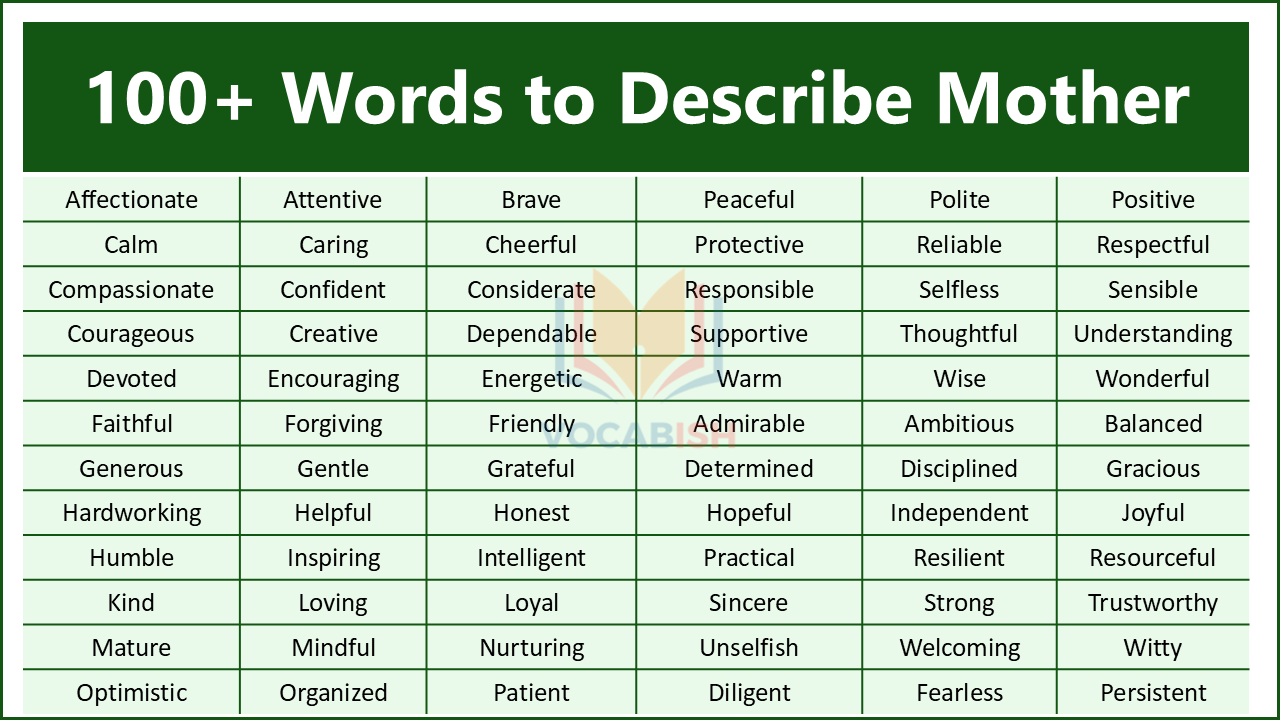 100+ Words to Describe Mother

| Affectionate | Attentive | Brave | Peaceful | Polite | Positive |
|---|---|---|---|---|---|
| Calm | Caring | Cheerful | Protective | Reliable | Respectful |
| Compassionate | Confident | Considerate | Responsible | Selfless | Sensible |
| Courageous | Creative | Dependable | Supportive | Thoughtful | Understanding |
| Devoted | Encouraging | Energetic | Warm | Wise | Wonderful |
| Faithful | Forgiving | Friendly | Admirable | Ambitious | Balanced |
| Generous | Gentle | Grateful | Determined | Disciplined | Gracious |
| Hardworking | Helpful | Honest | Hopeful | Independent | Joyful |
| Humble | Inspiring | Intelligent | Practical | Resilient | Resourceful |
| Kind | Loving | Loyal | Sincere | Strong | Trustworthy |
| Mature | Mindful | Nurturing | Unselfish | Welcoming | Witty |
| Optimistic | Organized | Patient | Diligent | Fearless | Persistent |

VOCABISH